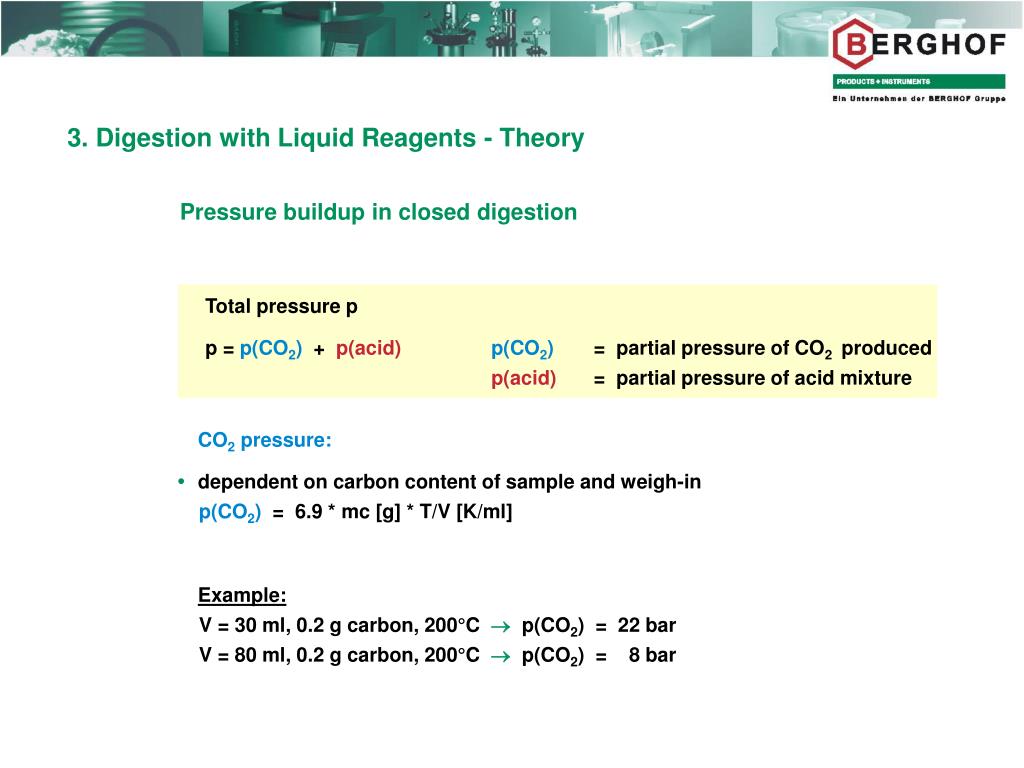 BERGHOF
PRODUCTS + INSTRUMENTS
Ein Unternehmen der BERGHOF Gruppe

3. Digestion with Liquid Reagents - Theory

Pressure buildup in closed digestion

Total pressure p

p = p($CO_2$) + p(acid)   p($CO_2$) = partial pressure of $CO_2$ produced
p(acid) = partial pressure of acid mixture

$CO_2$ pressure:

• dependent on carbon content of sample and weigh-in
p($CO_2$) = 6.9 * mc [g] * T/V [K/ml]

Example:
V = 30 ml, 0.2 g carbon, 200°C $\rightarrow$ p($CO_2$) = 22 bar
V = 80 ml, 0.2 g carbon, 200°C $\rightarrow$ p($CO_2$) = 8 bar